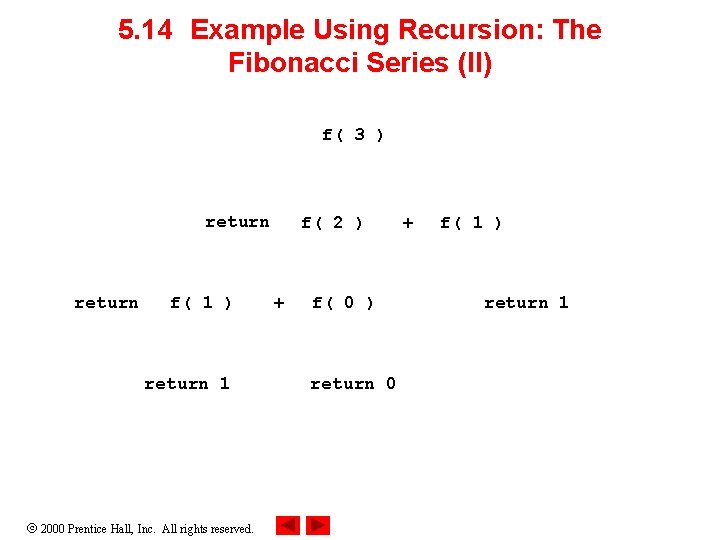 5.14 Example Using Recursion: The Fibonacci Series (II)

f( 3 )

return f( 2 ) + f( 1 )

return f( 1 ) + f( 0 )

return 1

return 1

return 0

© 2000 Prentice Hall, Inc. All rights reserved.